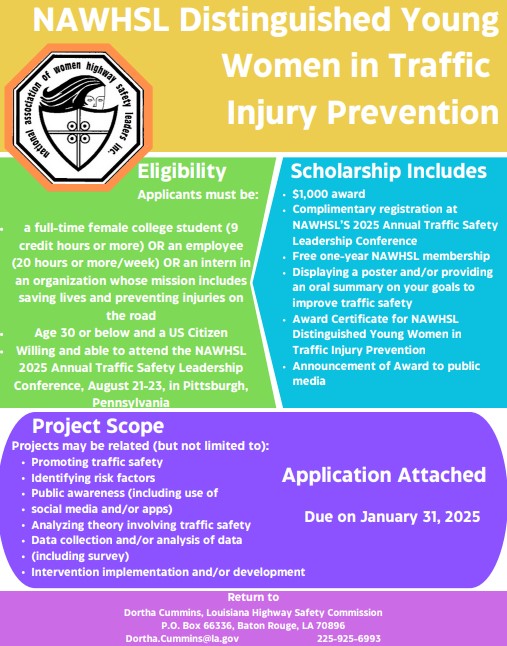 NAWHSL Distinguished Young Women in Traffic Injury Prevention

national association of women highway safety leaders inc.

Eligibility
Applicants must be:

- a full-time female college student (9 credit hours or more) OR an employee (20 hours or more/week) OR an intern in an organization whose mission includes saving lives and preventing injuries on the road
- Age 30 or below and a US Citizen
- Willing and able to attend the NAWHSL 2025 Annual Traffic Safety Leadership Conference, August 21-23, in Pittsburgh, Pennsylvania

Scholarship Includes
- $1,000 award
- Complimentary registration at NAWHSL'S 2025 Annual Traffic Safety Leadership Conference
- Free one-year NAWHSL membership
- Displaying a poster and/or providing an oral summary on your goals to improve traffic safety
- Award Certificate for NAWHSL Distinguished Young Women in Traffic Injury Prevention
- Announcement of Award to public media

Project Scope
Projects may be related (but not limited to):
- Promoting traffic safety
- Identifying risk factors
- Public awareness (including use of social media and/or apps)
- Analyzing theory involving traffic safety
- Data collection and/or analysis of data (including survey)
- Intervention implementation and/or development

Application Attached

Due on January 31, 2025

Return to
Dortha Cummins, Louisiana Highway Safety Commission
P.O. Box 66336, Baton Rouge, LA 70896
Dortha.Cummins@la.gov 225-925-6993